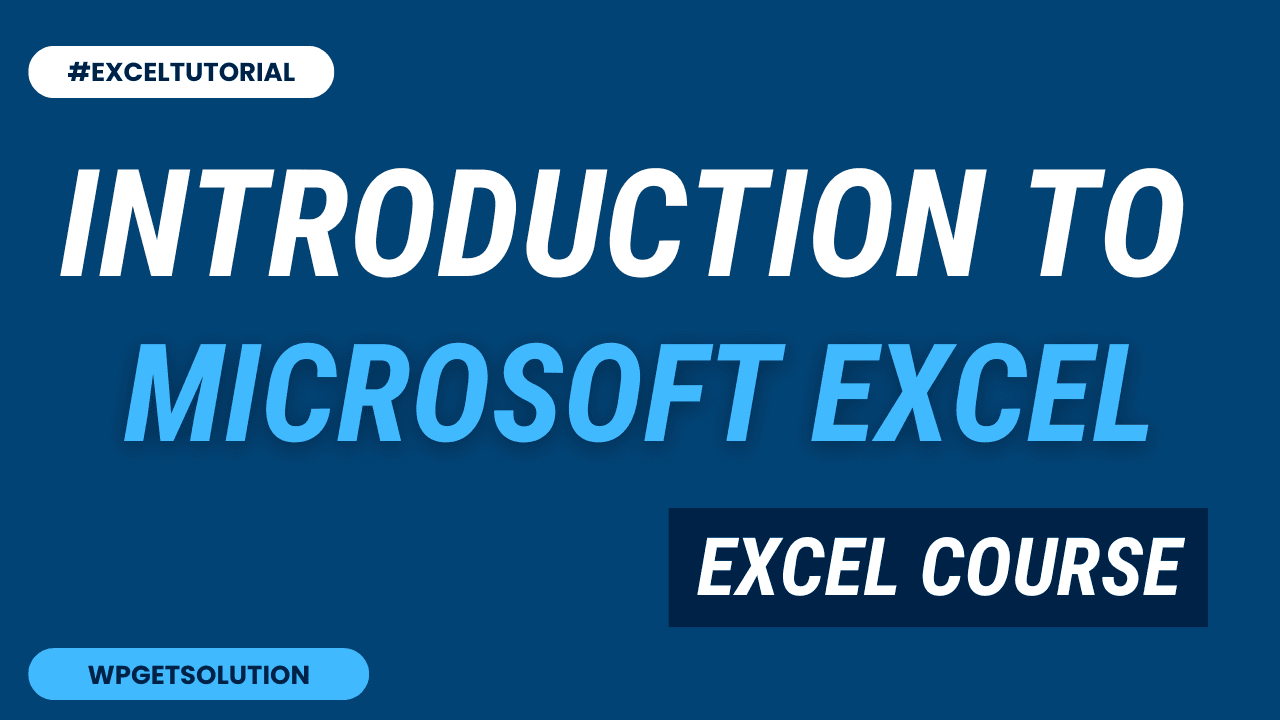 #EXCELTUTORIAL

INTRODUCTION TO MICROSOFT EXCEL

EXCEL COURSE

WPGETSOLUTION